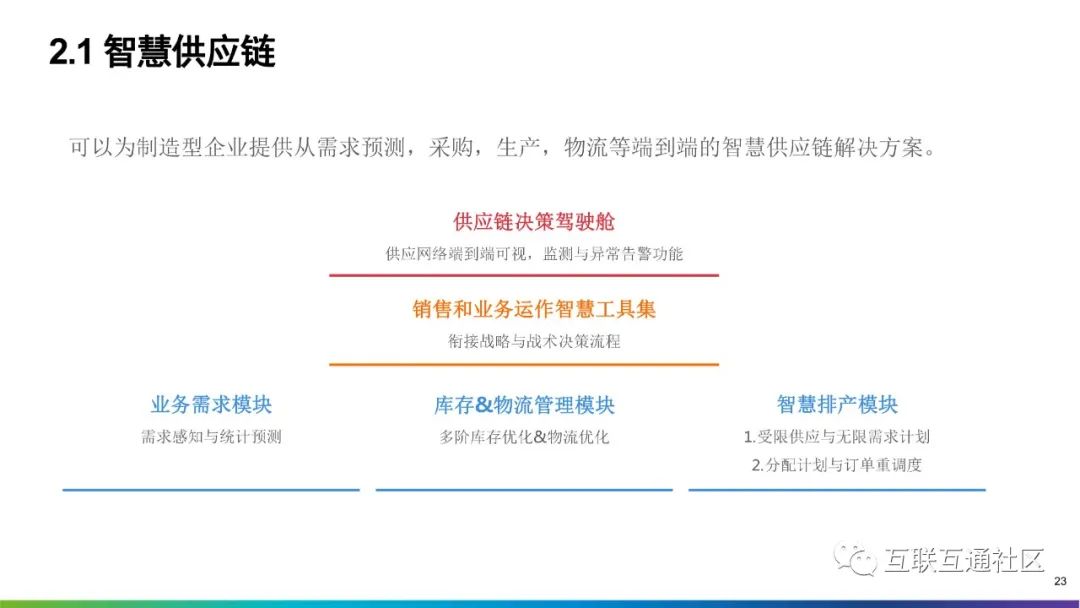 2.1 智慧供应链

可以为制造型企业提供从需求预测，采购，生产，物流等端到端的智慧供应链解决方案。

供应链决策驾驶舱

供应网络端到端可视，监测与异常告警功能

销售和业务运作智慧工具集

衔接战略与战术决策流程

业务需求模块

需求感知与统计预测

库存&物流管理模块

多阶库存优化&物流优化

智慧排产模块

1.受限供应与无限需求计划

2.分配计划与订单重调度

互联互通社区

23